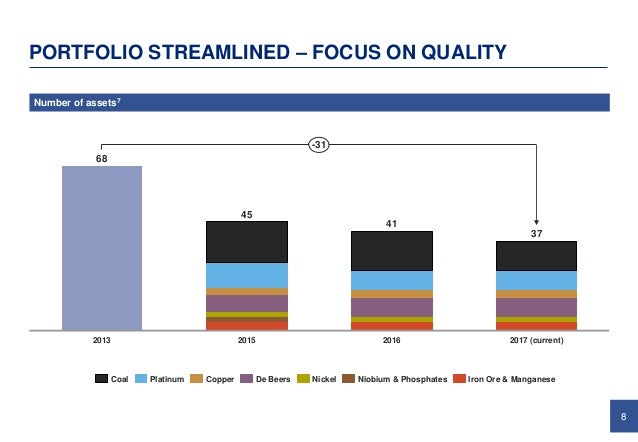 PORTFOLIO STREAMLINED – FOCUS ON QUALITY

Number of assets$^7$

-31

68

45

41

37

2013

2015

2016

2017 (current)

Coal Platinum Copper De Beers Nickel Niobium & Phosphates Iron Ore & Manganese

8